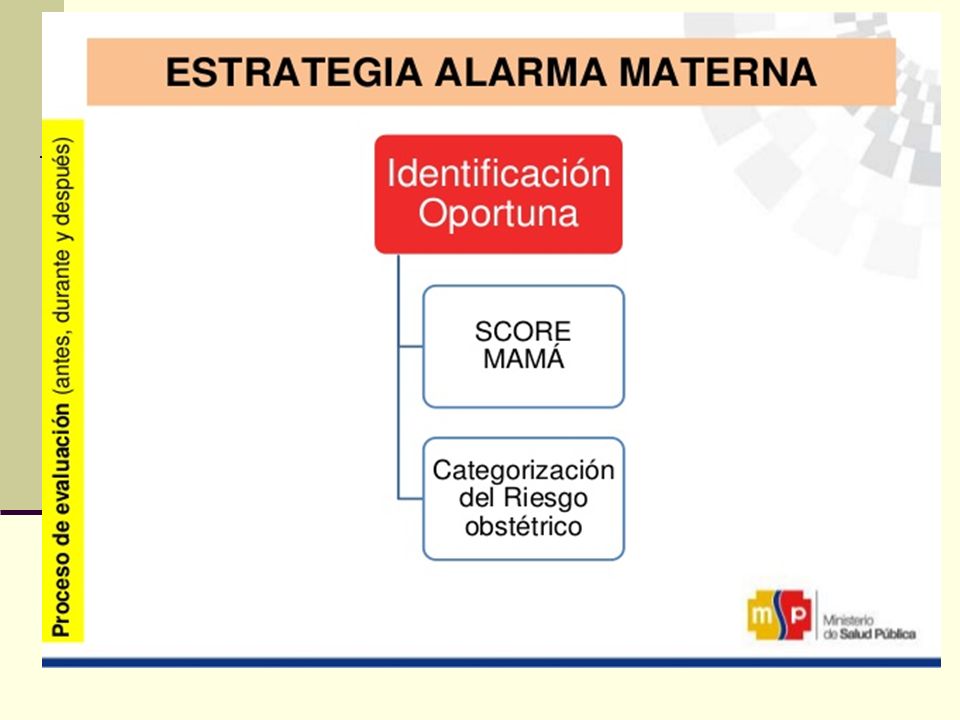 ESTRATEGIA ALARMA MATERNA

Proceso de evaluación (antes, durante y después)

Identificación Oportuna

SCORE MAMÁ

Categorización del Riesgo obstétrico

msp Ministerio de Salud Pública